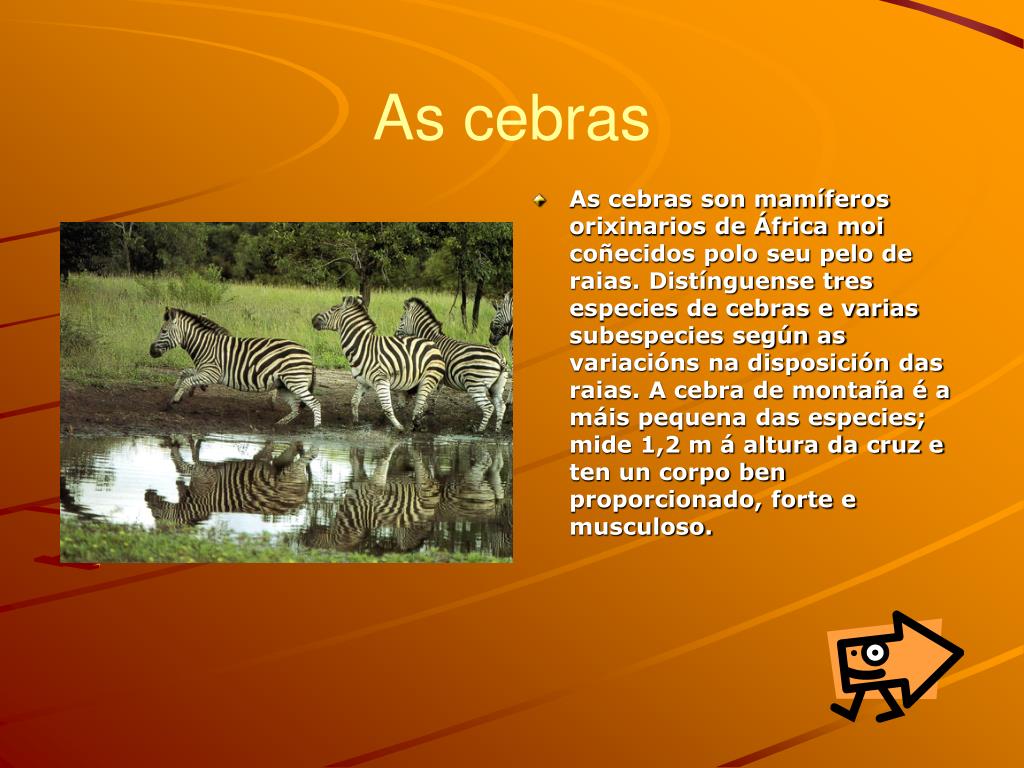 As cebras

As cebras son mamíferos orixinarios de África moi coñecidos polo seu pelo de raias. Distínguense tres especies de cebras e varias subespecies según as variacións na disposición das raias. A cebra de montaña é a máis pequena das especies; mide 1,2 m á altura da cruz e ten un corpo ben proporcionado, forte e musculoso.